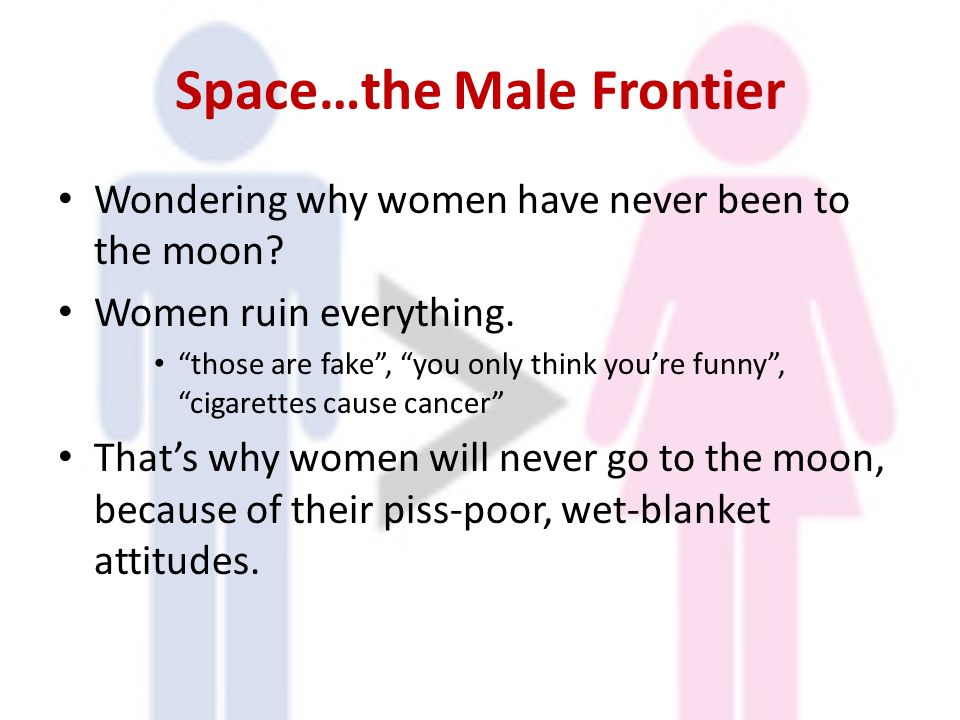 Space…the Male Frontier

• Wondering why women have never been to the moon?
• Women ruin everything.
  • “those are fake”, “you only think you’re funny”, “cigarettes cause cancer”
• That’s why women will never go to the moon, because of their piss-poor, wet-blanket attitudes.